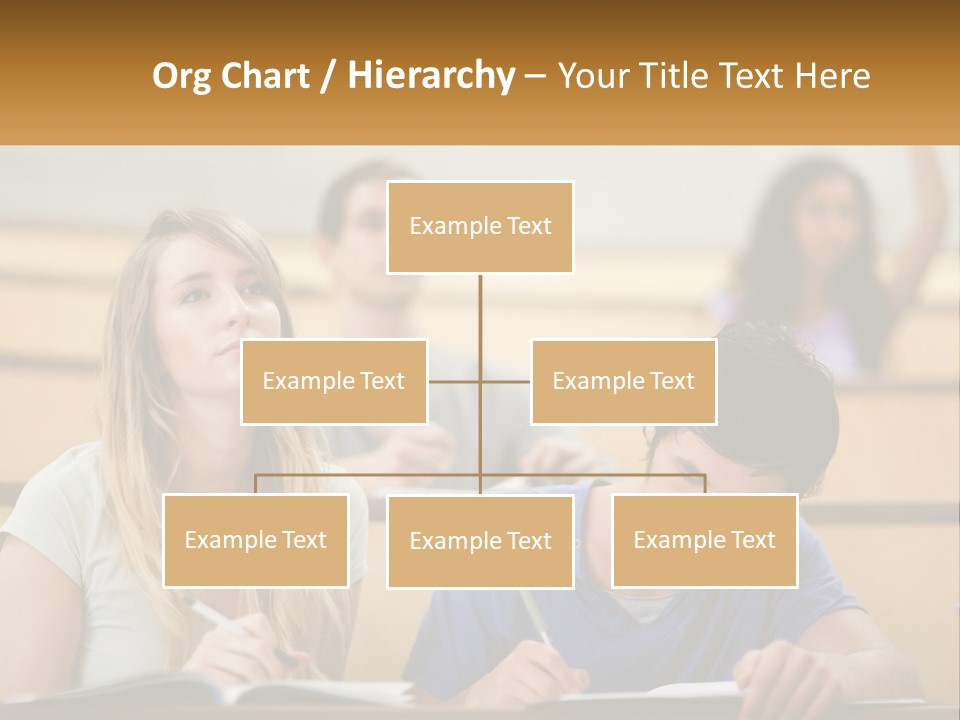 Org Chart / Hierarchy – Your Title Text Here

Example Text

Example Text

Example Text

Example Text

Example Text

Example Text